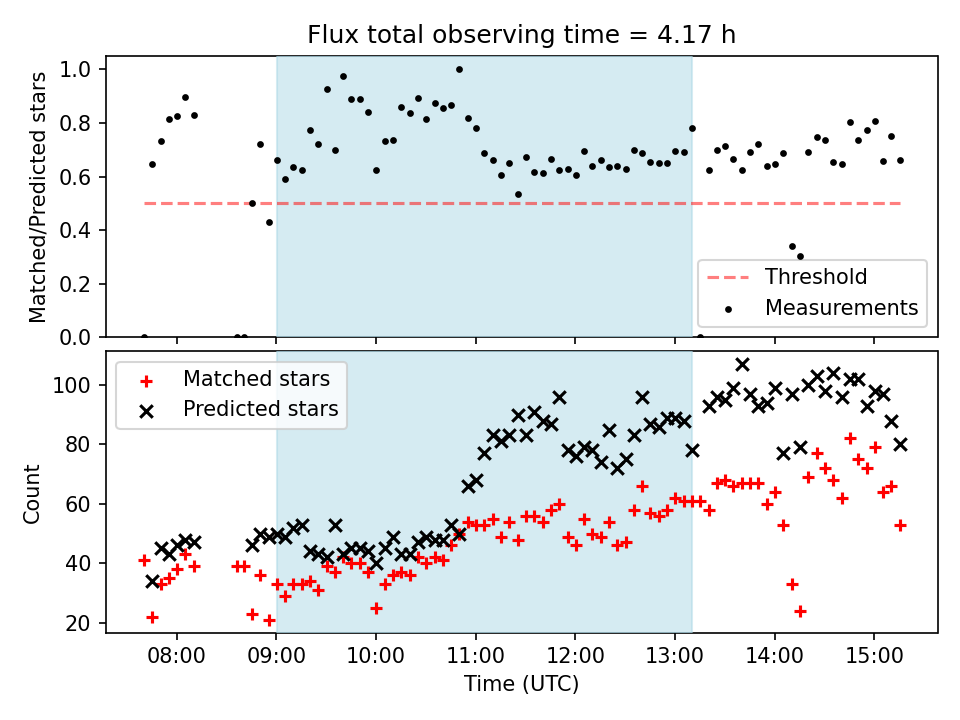 Flux total observing time = 4.17 h

Matched/Predicted stars

1.0
0.8
0.6
0.4
0.2
0.0

Threshold
Measurements

Matched stars
Predicted stars

Count

100
80
60
40
20

08:00
09:00
10:00
11:00
12:00
13:00
14:00
15:00

Time (UTC)